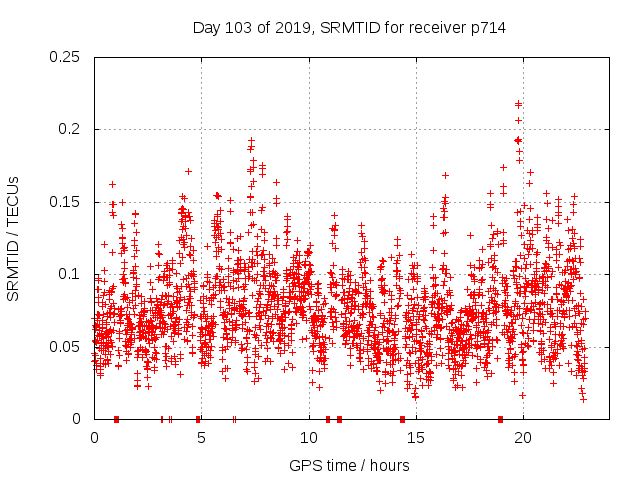 Day 103 of 2019, SRMTID for receiver p714

SRMTID / TECUs

0.25
0.2
0.15
0.1
0.05
0

0
5
10
15
20

GPS time / hours